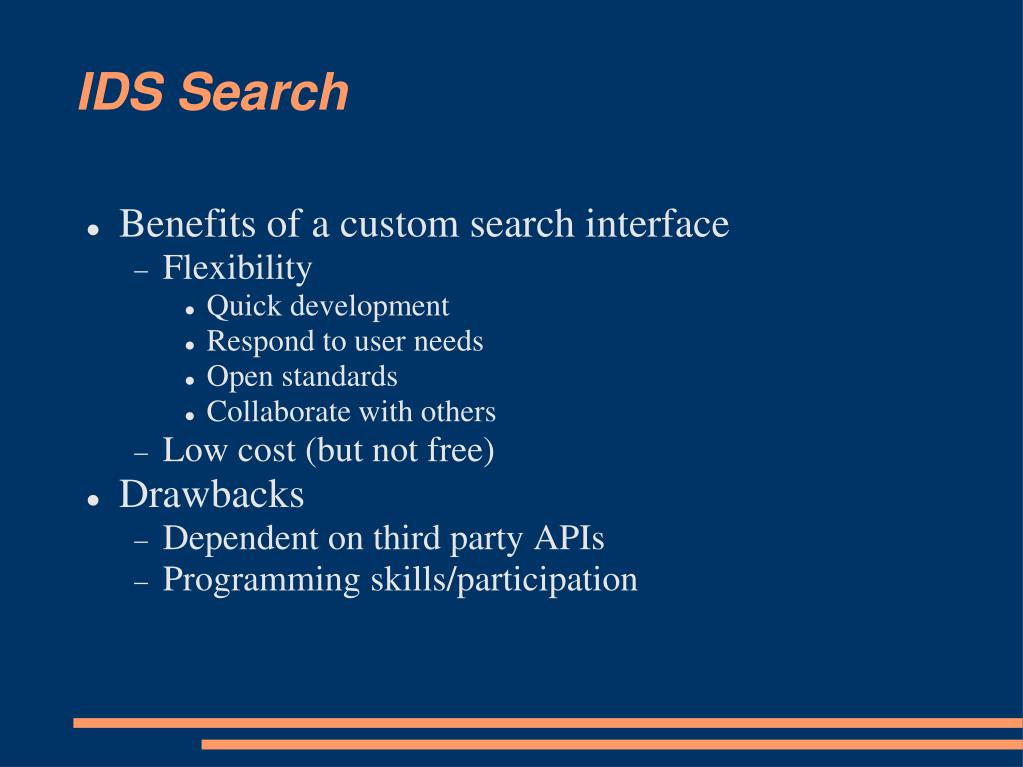 IDS Search

- Benefits of a custom search interface
  - Flexibility
    - Quick development
    - Respond to user needs
    - Open standards
    - Collaborate with others
  - Low cost (but not free)
- Drawbacks
  - Dependent on third party APIs
  - Programming skills/participation